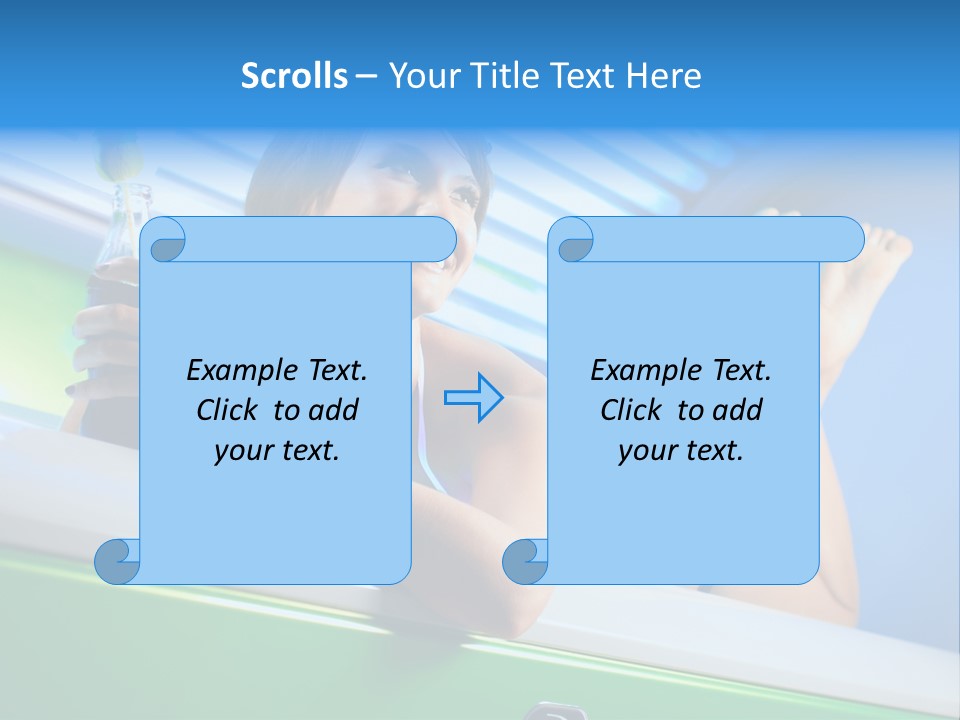 Scrolls – Your Title Text Here

Example Text. Click to add your text.

Example Text. Click to add your text.